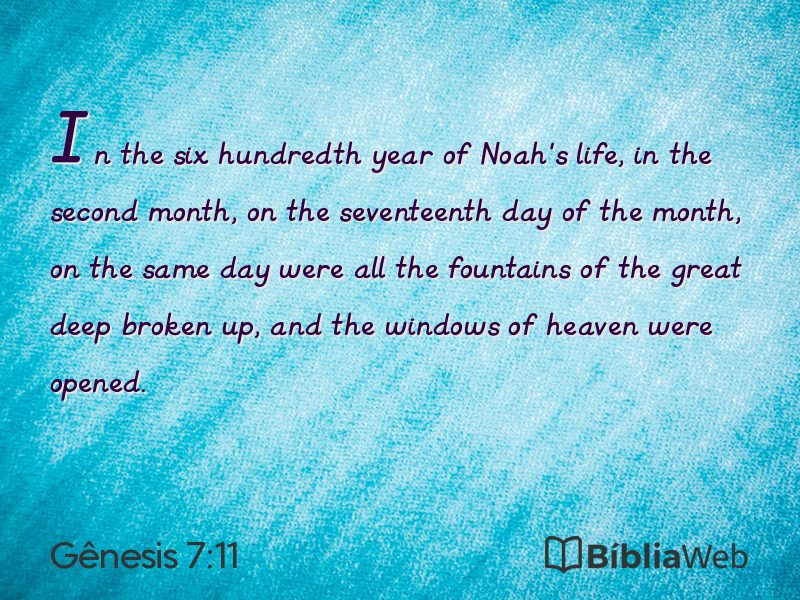 In the six hundredth year of Noah's life, in the second month, on the seventeenth day of the month, on the same day were all the fountains of the great deep broken up, and the windows of heaven were opened.

Gênesis 7:11

BíbliaWeb